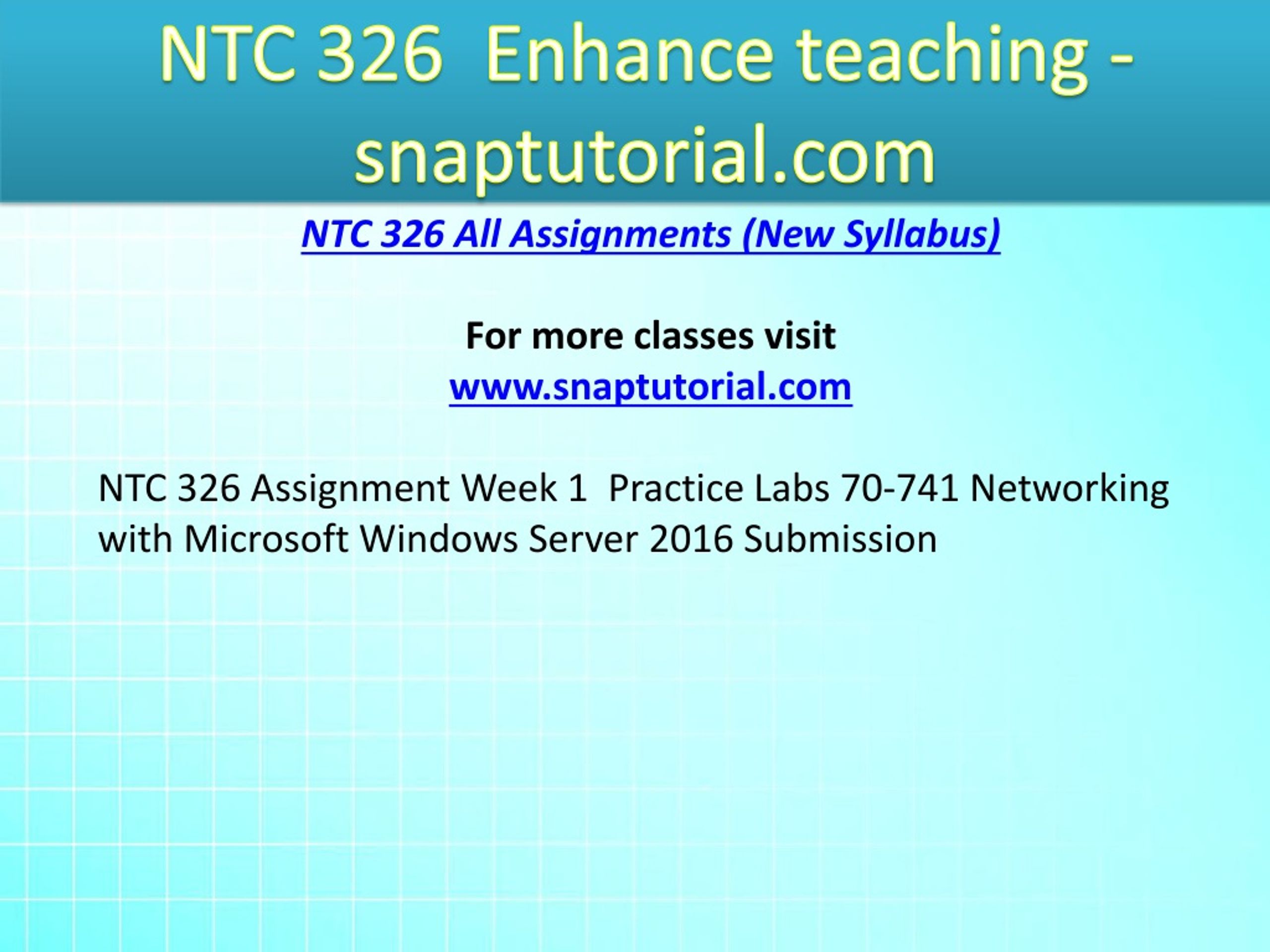 NTC 326 Enhance teaching - snaptutorial.com

NTC 326 All Assignments (New Syllabus)

For more classes visit
www.snaptutorial.com

NTC 326 Assignment Week 1 Practice Labs 70-741 Networking with Microsoft Windows Server 2016 Submission